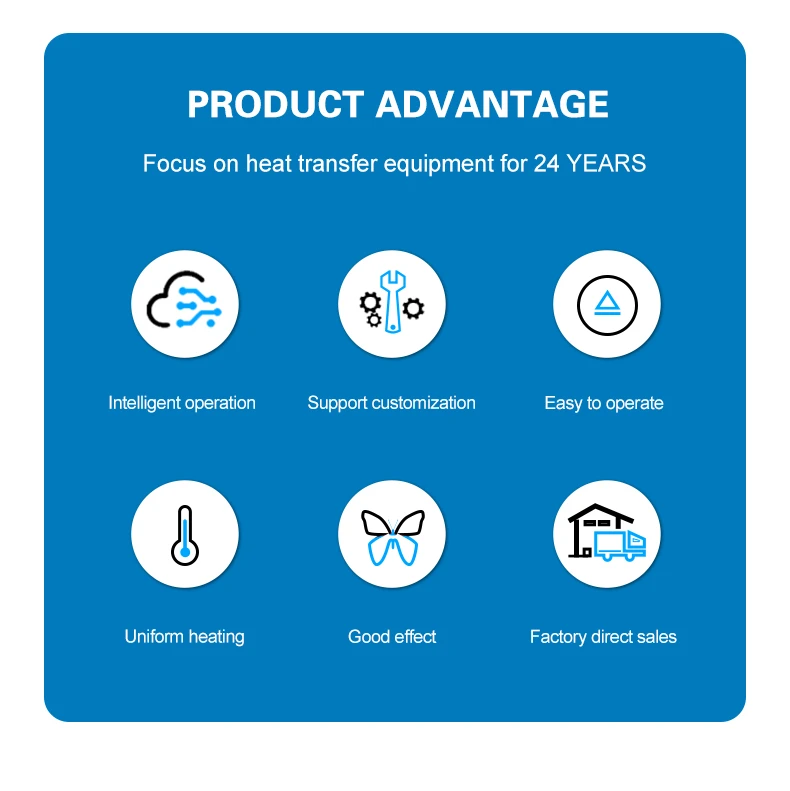 PRODUCT ADVANTAGE

Focus on heat transfer equipment for 24 YEARS

Intelligent operation

Support customization

Easy to operate

Uniform heating

Good effect

Factory direct sales